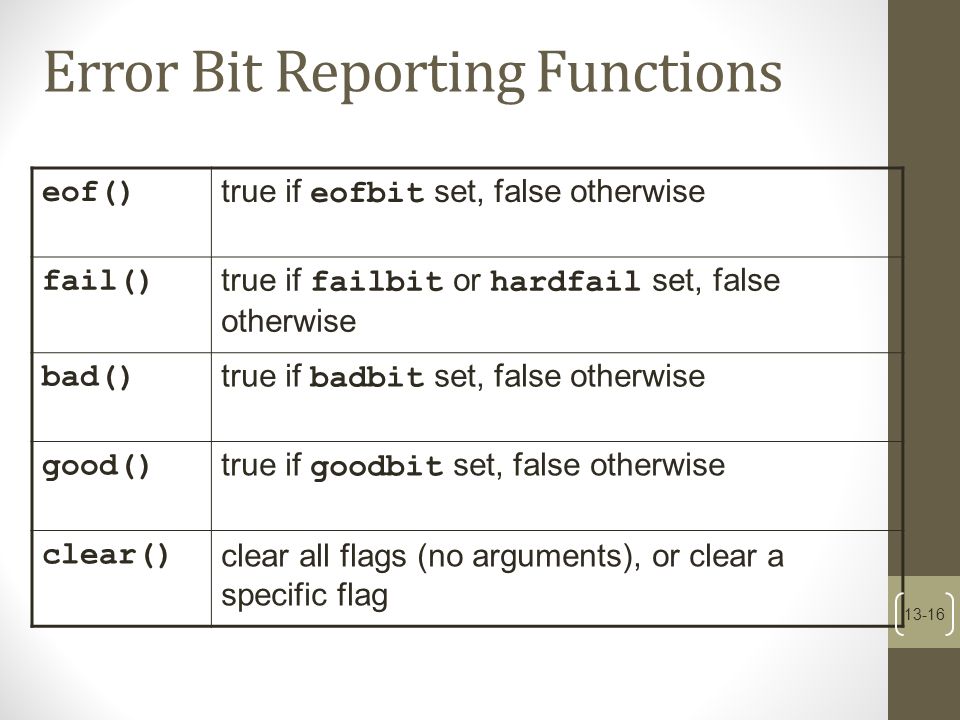 Error Bit Reporting Functions

| | |
|---|---|
| eof() | true if eofbit set, false otherwise |
| fail() | true if failbit or hardfail set, false otherwise |
| bad() | true if badbit set, false otherwise |
| good() | true if goodbit set, false otherwise |
| clear() | clear all flags (no arguments), or clear a specific flag |

13-16